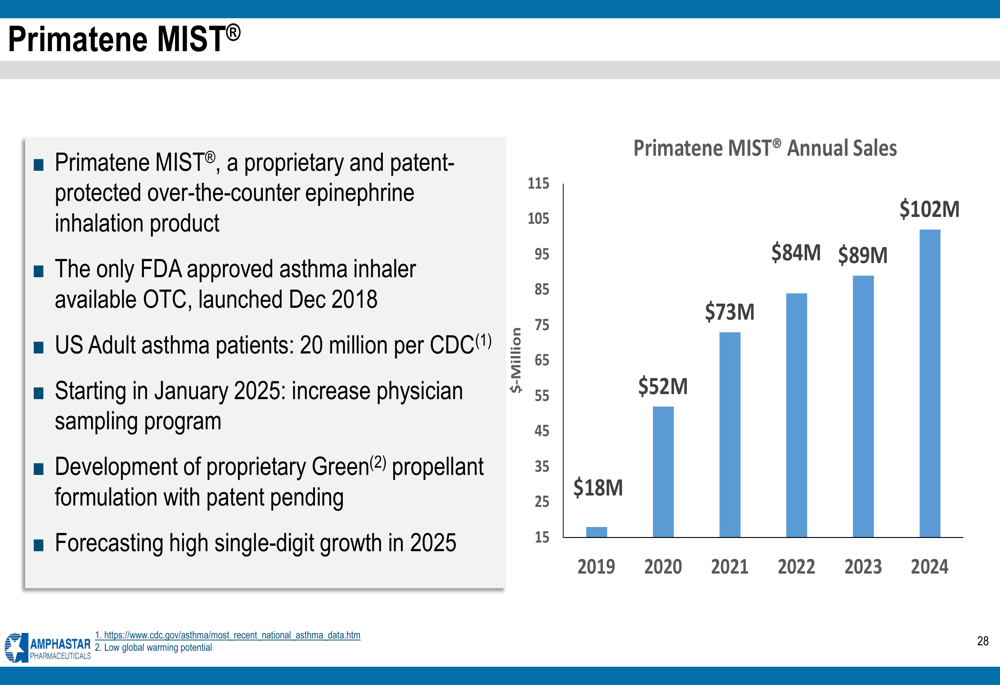 Primatene MIST®

■ Primatene MIST®, a proprietary and patent-protected over-the-counter epinephrine inhalation product

■ The only FDA approved asthma inhaler available OTC, launched Dec 2018

■ US Adult asthma patients: 20 million per CDC$^{(1)}$

■ Starting in January 2025: increase physician sampling program

■ Development of proprietary Green$^{(2)}$ propellant formulation with patent pending

■ Forecasting high single-digit growth in 2025

Primatene MIST® Annual Sales

$-Million

115
105
95
85
75
65
55
45
35
25
15

$18M
$52M
$73M
$84M
$89M
$102M

2019 2020 2021 2022 2023 2024

AMPHASTAR PHARMACEUTICALS

1. https://www.cdc.gov/asthma/most_recent_national_asthma_data.htm
2. Low global warming potential

28